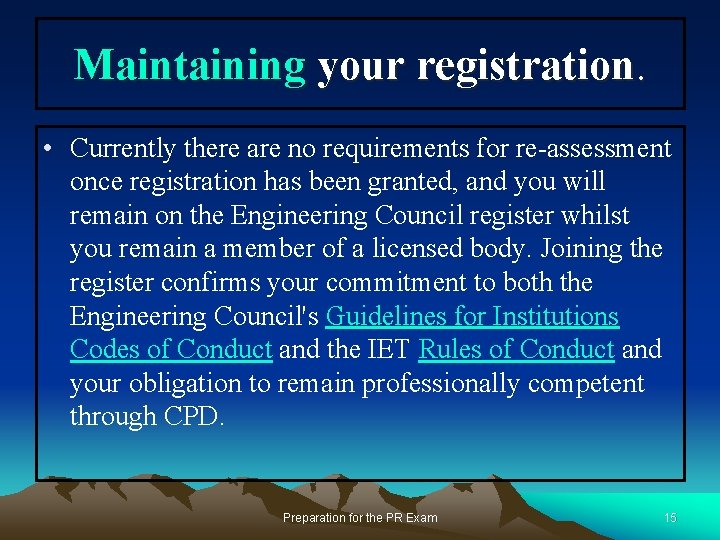 Maintaining your registration.

• Currently there are no requirements for re-assessment once registration has been granted, and you will remain on the Engineering Council register whilst you remain a member of a licensed body. Joining the register confirms your commitment to both the Engineering Council's Guidelines for Institutions Codes of Conduct and the IET Rules of Conduct and your obligation to remain professionally competent through CPD.

Preparation for the PR Exam

15